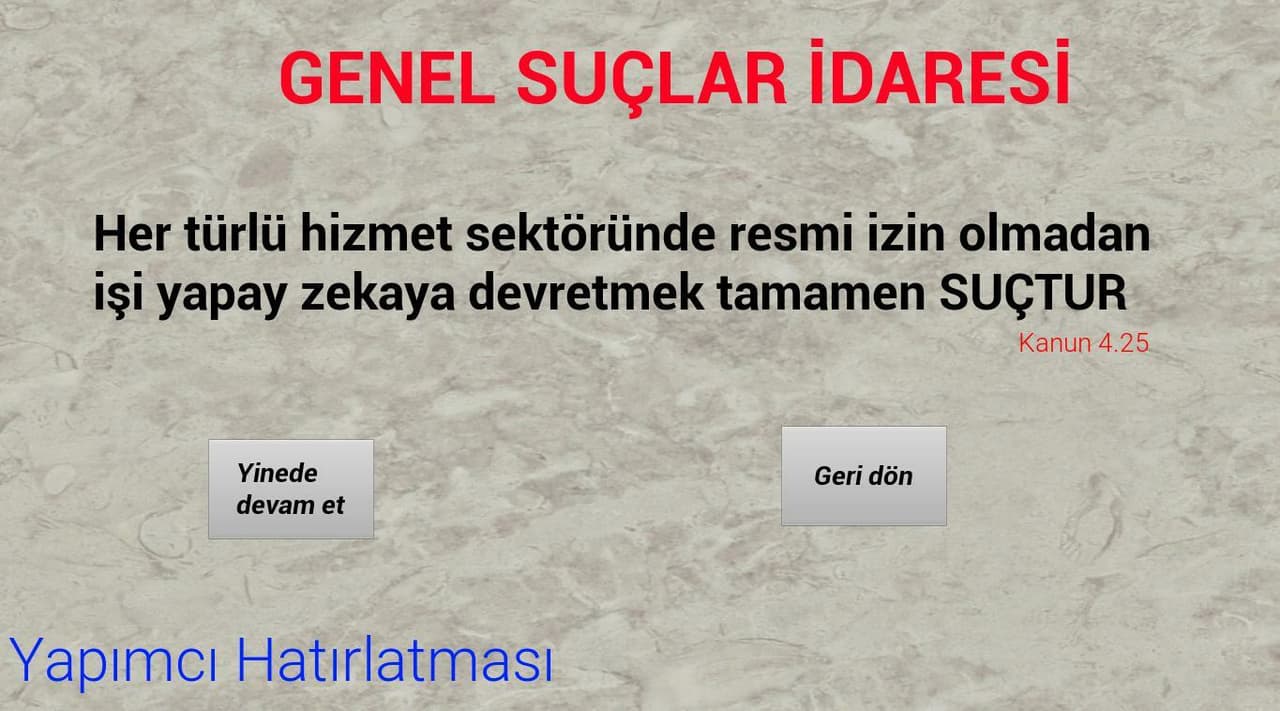 GENEL SUÇLAR İDARESİ

Her türlü hizmet sektöründe resmi izin olmadan işi yapay zekaya devretmek tamamen SUÇTUR

Kanun 4.25

Yinede devam et

Geri dön

Yapımcı Hatırlatması